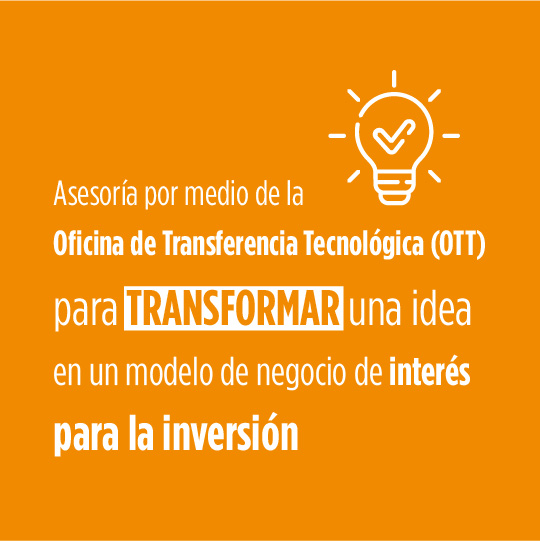 Asesoría por medio de la Oficina de Transferencia Tecnológica (OTT) para TRANSFORMAR una idea en un modelo de negocio de interés para la inversión